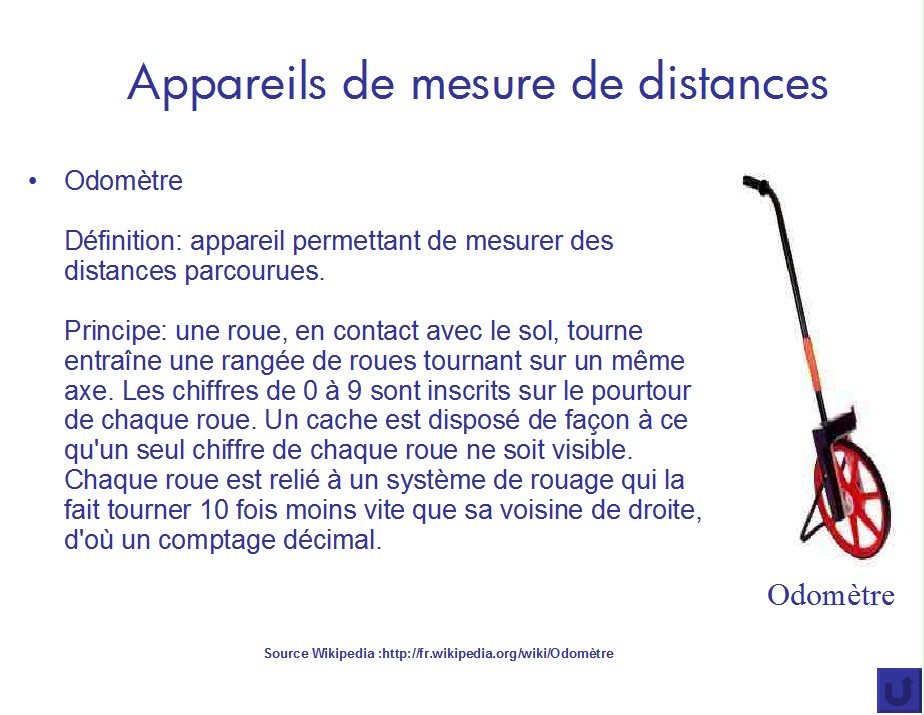 Appareils de mesure de distances

• Odomètre

Définition: appareil permettant de mesurer des distances parcourues.

Principe: une roue, en contact avec le sol, tourne entraîne une rangée de roues tournant sur un même axe. Les chiffres de 0 à 9 sont inscrits sur le pourtour de chaque roue. Un cache est disposé de façon à ce qu'un seul chiffre de chaque roue ne soit visible. Chaque roue est relié à un système de rouage qui la fait tourner 10 fois moins vite que sa voisine de droite, d'où un comptage décimal.

Odomètre

Source Wikipedia :http://fr.wikipedia.org/wiki/Odomètre